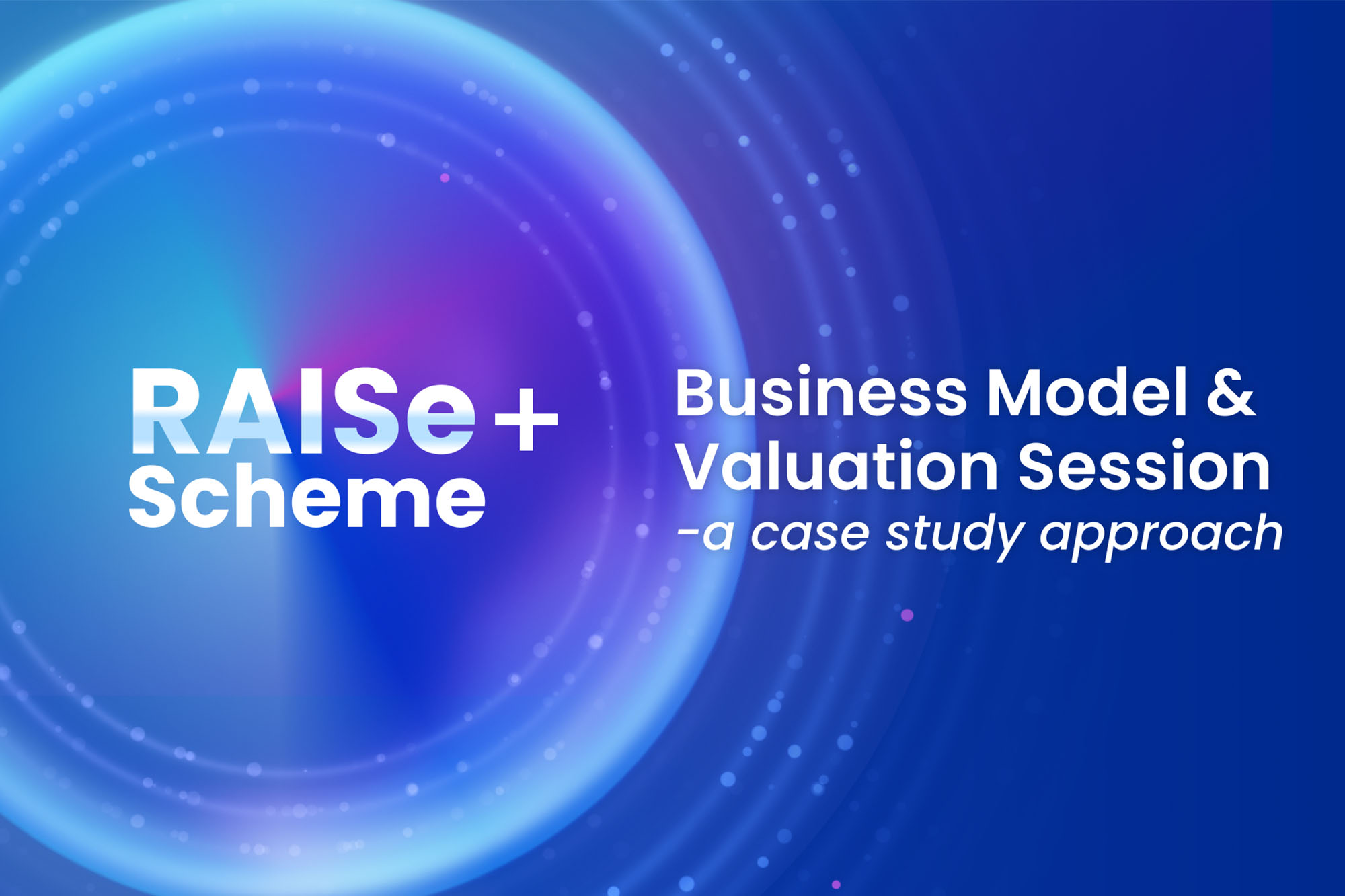 RAISe+ Scheme

Business Model & Valuation Session
-a case study approach